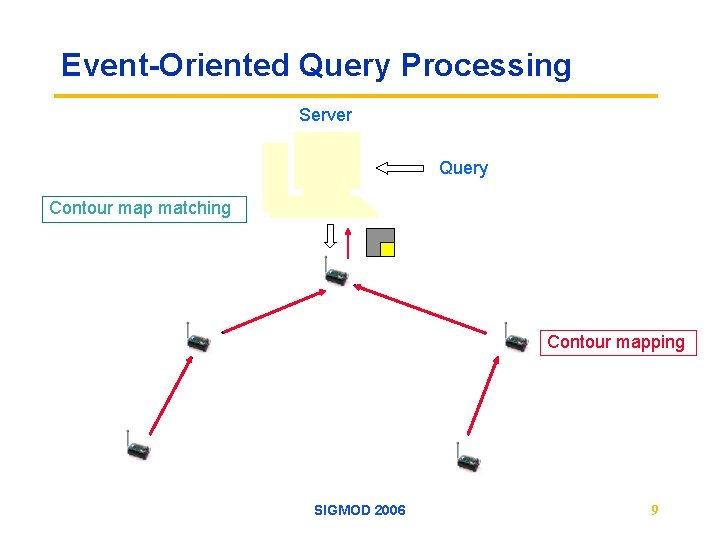 Event-Oriented Query Processing

Server

Query

Contour map matching

Contour mapping

SIGMOD 2006

9